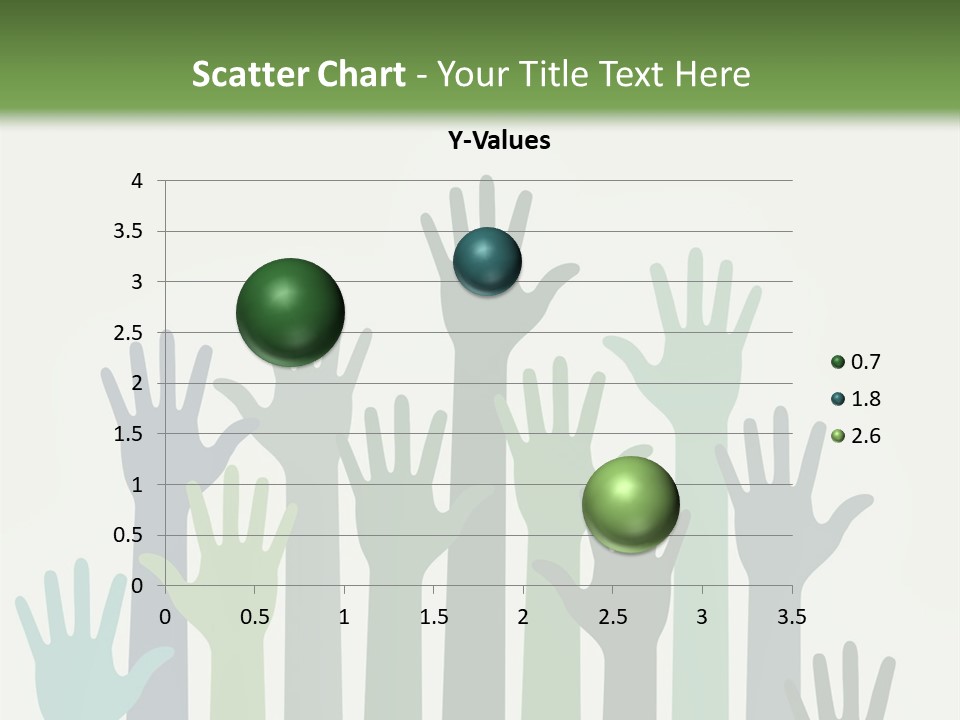 Scatter Chart - Your Title Text Here

Y-Values

4
3.5
3
2.5
2
1.5
1
0.5
0

0 0.5 1 1.5 2 2.5 3 3.5

0.7
1.8
2.6